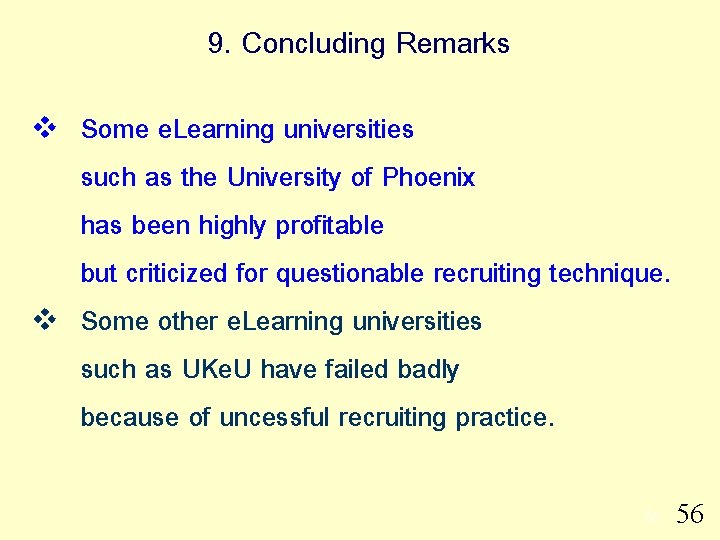 9. Concluding Remarks

❖ Some eLearning universities such as the University of Phoenix has been highly profitable but criticized for questionable recruiting technique.

❖ Some other eLearning universities such as UKeU have failed badly because of uncessful recruiting practice.

56